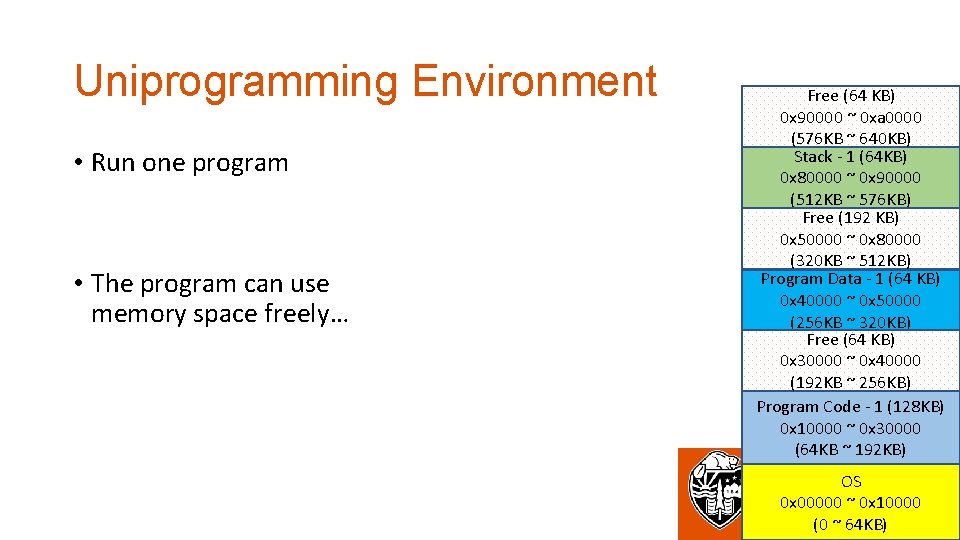 Uniprogramming Environment

• Run one program

• The program can use memory space freely…

Free (64 KB)
0x90000 ~ 0xa0000
(576KB ~ 640KB)

Stack - 1 (64KB)
0x80000 ~ 0x90000
(512KB ~ 576KB)

Free (192 KB)
0x50000 ~ 0x80000
(320KB ~ 512KB)

Program Data - 1 (64 KB)
0x40000 ~ 0x50000
(256KB ~ 320KB)

Free (64 KB)
0x30000 ~ 0x40000
(192KB ~ 256KB)

Program Code - 1 (128KB)
0x10000 ~ 0x30000
(64KB ~ 192KB)

OS
0x00000 ~ 0x10000
(0 ~ 64KB)